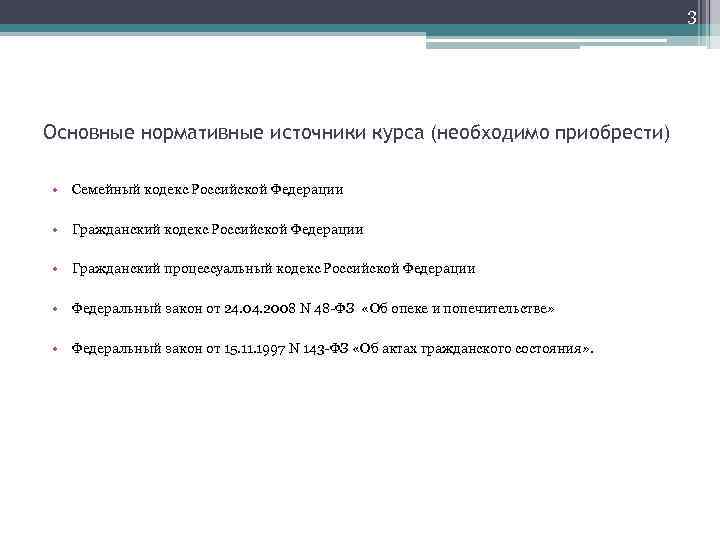 3

Основные нормативные источники курса (необходимо приобрести)

• Семейный кодекс Российской Федерации

• Гражданский кодекс Российской Федерации

• Гражданский процессуальный кодекс Российской Федерации

• Федеральный закон от 24.04.2008 N 48-ФЗ «Об опеке и попечительстве»

• Федеральный закон от 15.11.1997 N 143-ФЗ «Об актах гражданского состояния».